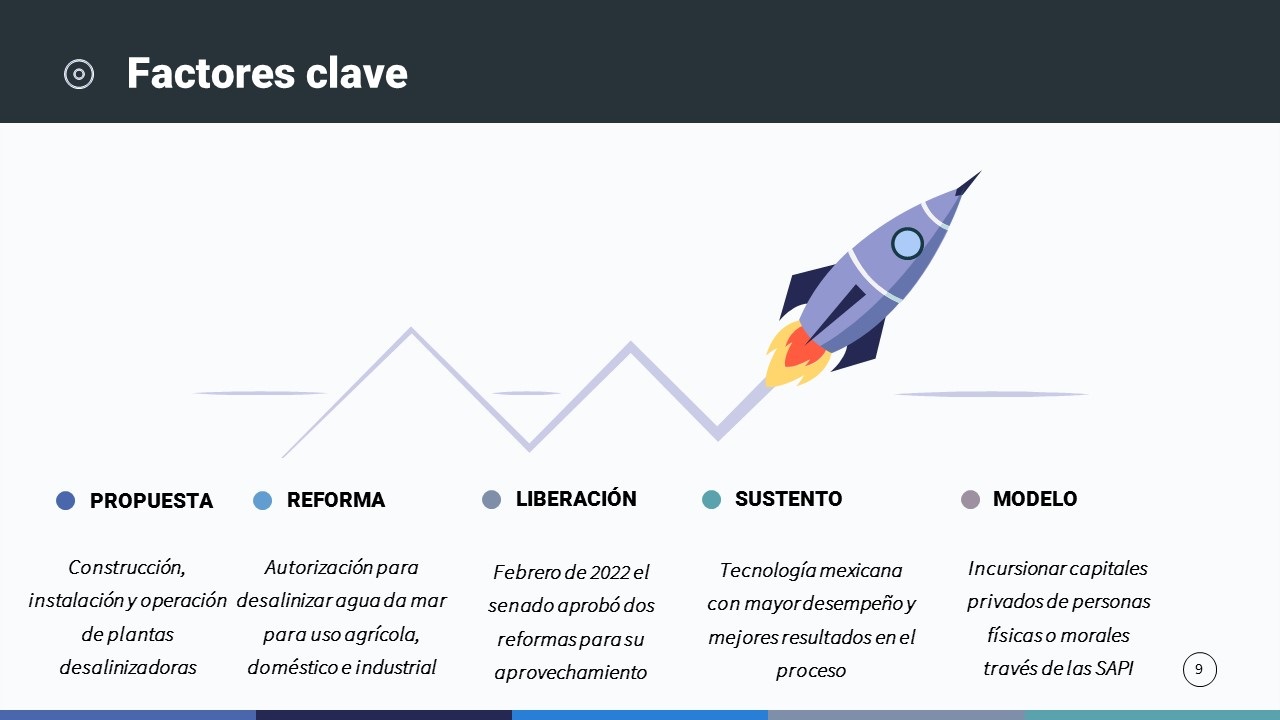 Factores clave

PROPUESTA

Construcción, instalación y operación de plantas desalinizadoras

REFORMA

Autorización para desalinizar agua da mar para uso agrícola, doméstico e industrial

LIBERACIÓN

Febrero de 2022 el senado aprobó dos reformas para su aprovechamiento

SUSTENTO

Tecnología mexicana con mayor desempeño y mejores resultados en el proceso

MODELO

Incursionar capitales privados de personas físicas o morales través de las SAPI

9